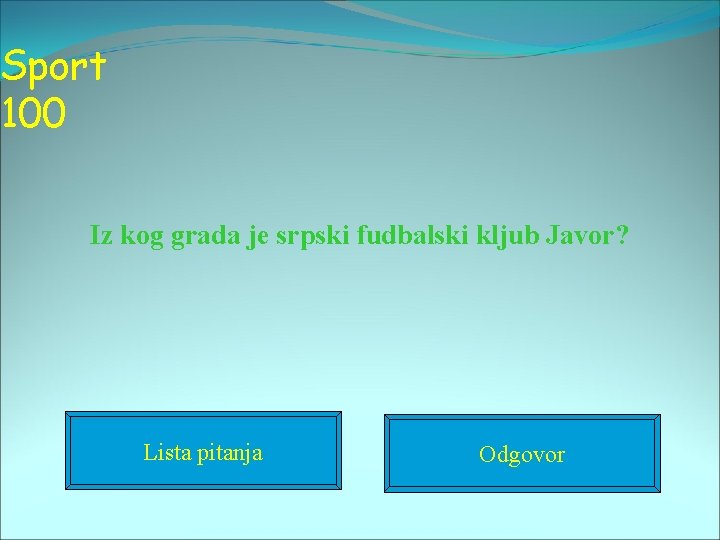 Sport 100

Iz kog grada je srpski fudbalski kljub Javor?

Lista pitanja

Odgovor